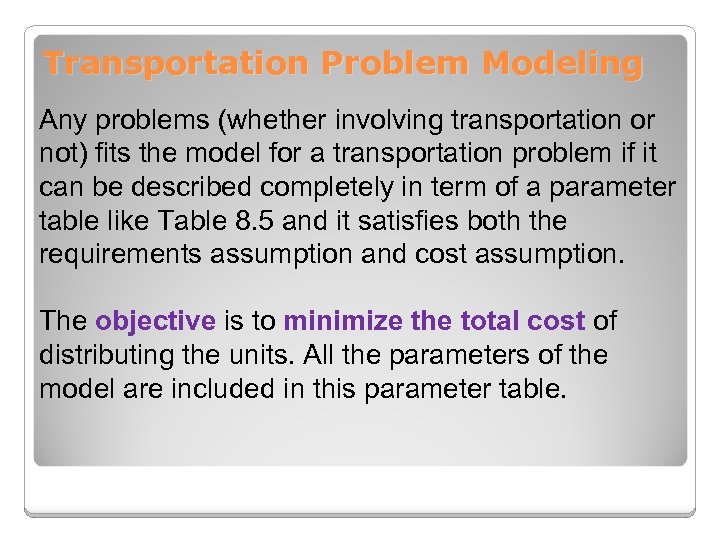 Transportation Problem Modeling

Any problems (whether involving transportation or not) fits the model for a transportation problem if it can be described completely in term of a parameter table like Table 8.5 and it satisfies both the requirements assumption and cost assumption.

The objective is to minimize the total cost of distributing the units. All the parameters of the model are included in this parameter table.